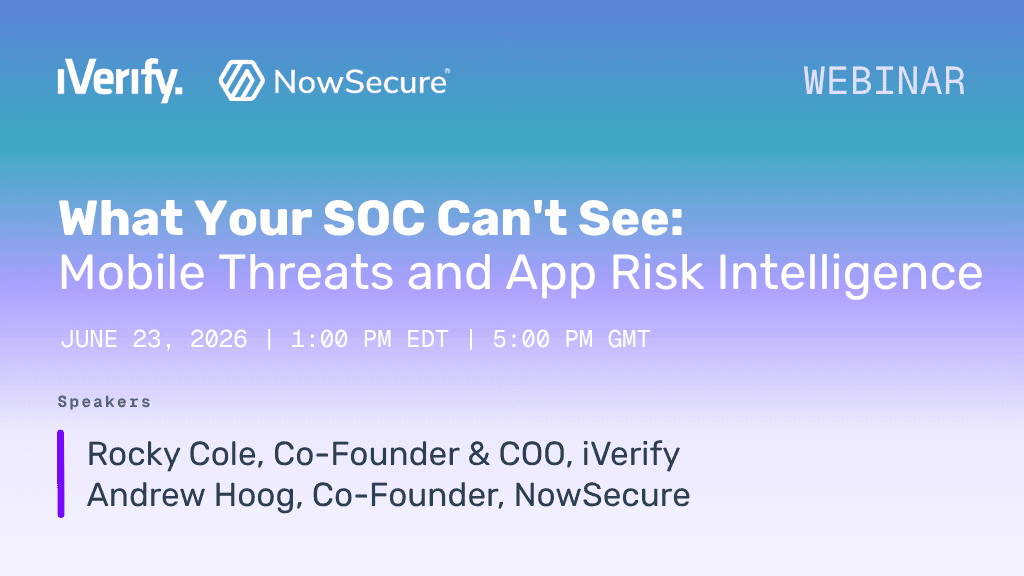 iVerify. NowSecure®

WEBINAR

What Your SOC Can't See:
Mobile Threats and App Risk Intelligence

JUNE 23, 2026 | 1:00 PM EDT | 5:00 PM GMT

Speakers

Rocky Cole, Co-Founder & COO, iVerify
Andrew Hoog, Co-Founder, NowSecure